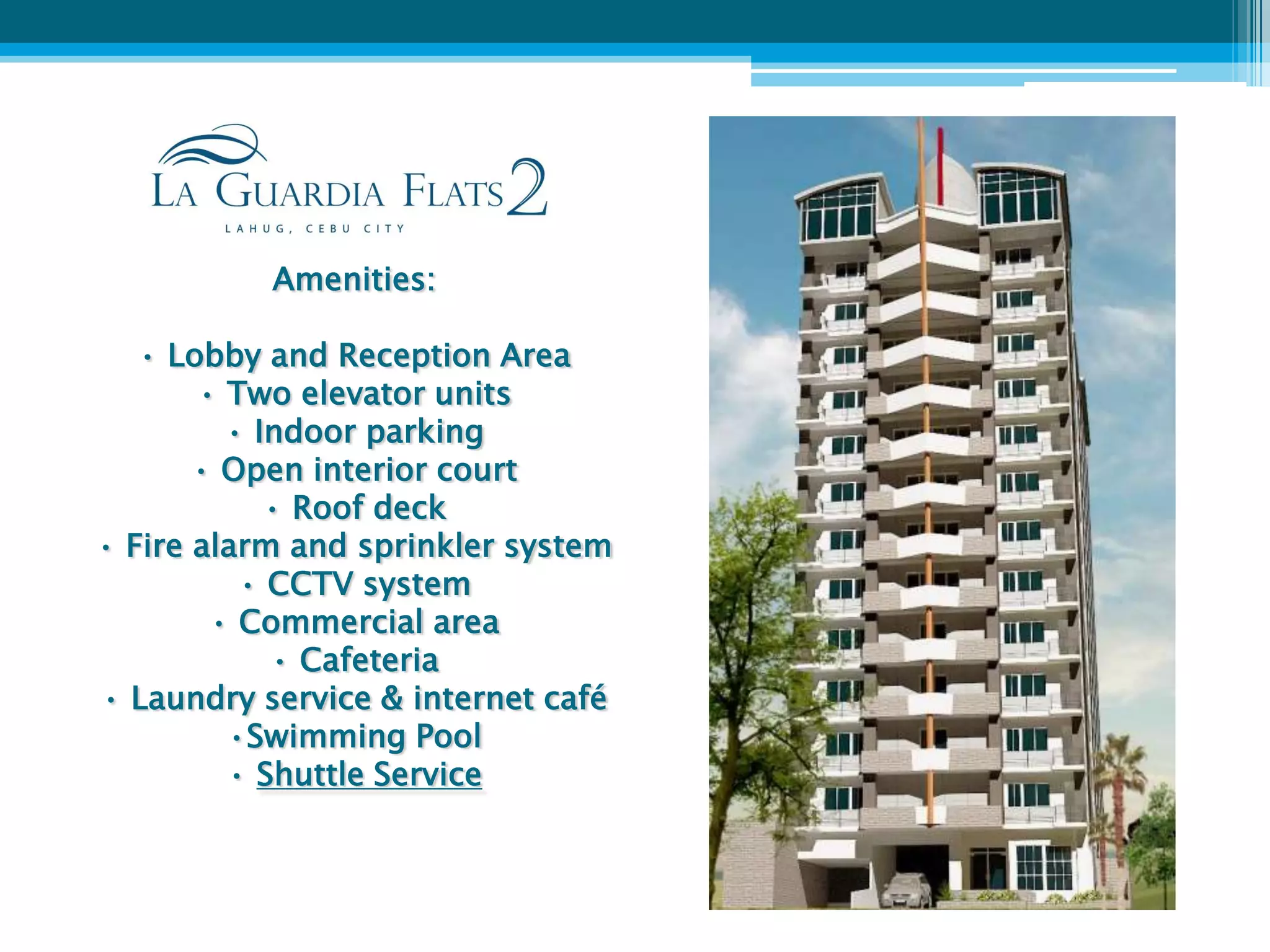 LA GUARDIA FLATS 2
LAHUG, CEBU CITY

Amenities:

• Lobby and Reception Area
• Two elevator units
• Indoor parking
• Open interior court
• Roof deck
• Fire alarm and sprinkler system
• CCTV system
• Commercial area
• Cafeteria
• Laundry service & internet café
•Swimming Pool
• Shuttle Service